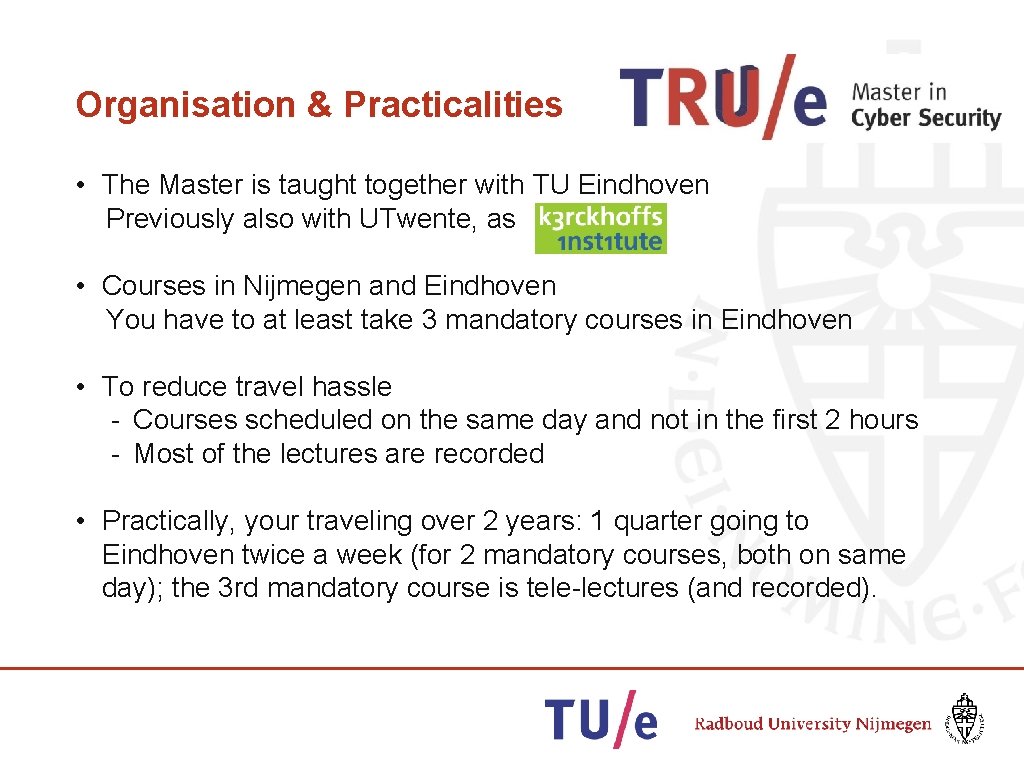 Organisation & Practicalities

TRU/e Master in Cyber Security

• The Master is taught together with TU Eindhoven
Previously also with UTwente, as k3rckhoffs 1nst1tute

• Courses in Nijmegen and Eindhoven
You have to at least take 3 mandatory courses in Eindhoven

• To reduce travel hassle
- Courses scheduled on the same day and not in the first 2 hours
- Most of the lectures are recorded

• Practically, your traveling over 2 years: 1 quarter going to Eindhoven twice a week (for 2 mandatory courses, both on same day); the 3rd mandatory course is tele-lectures (and recorded).

TU/e Radboud University Nijmegen